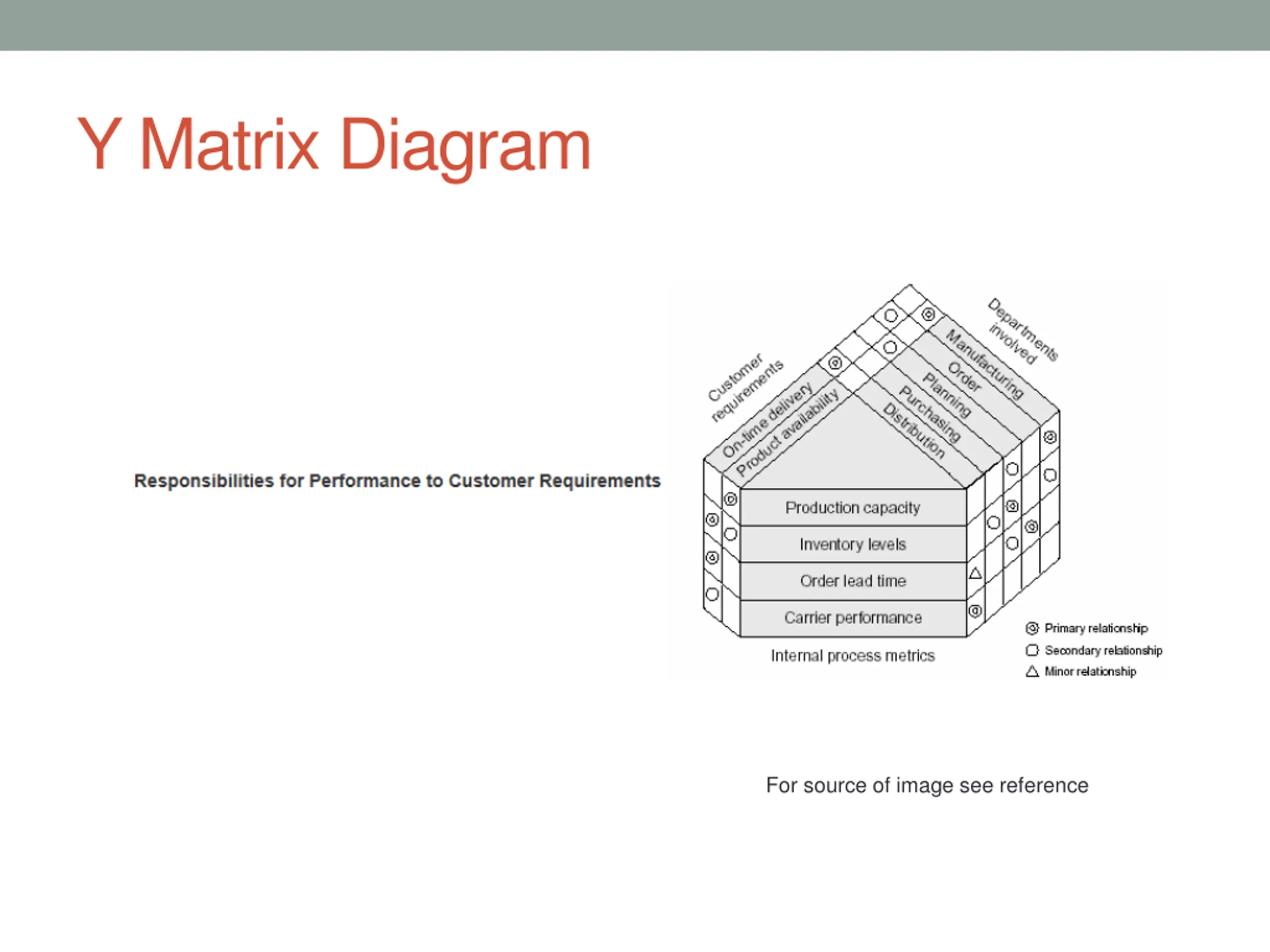 Y Matrix Diagram

Responsibilities for Performance to Customer Requirements

Customer requirements

On-time delivery

Product availability

Departments involved

Manufacturing

Order

Planning

Purchasing

Distribution

Production capacity

Inventory levels

Order lead time

Carrier performance

Internal process metrics

Primary relationship

Secondary relationship

Minor relationship

For source of image see reference